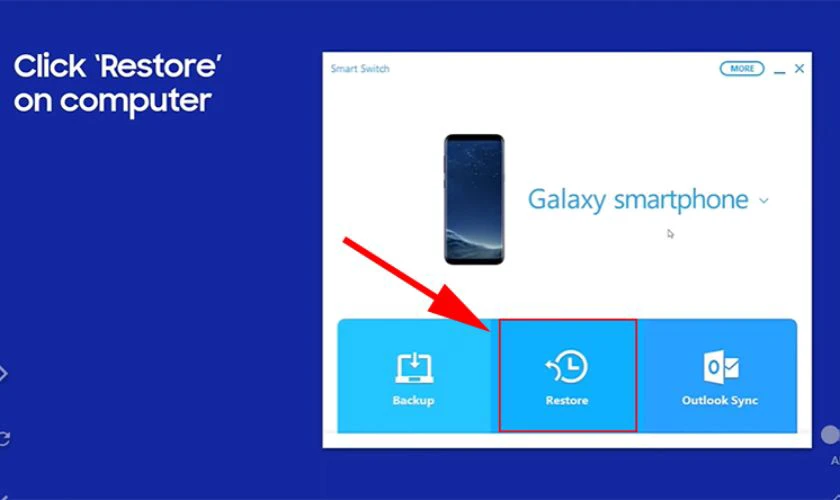 Click 'Restore' on computer

Smart Switch

MORE

Galaxy smartphone

Backup

Restore

Outlook Sync